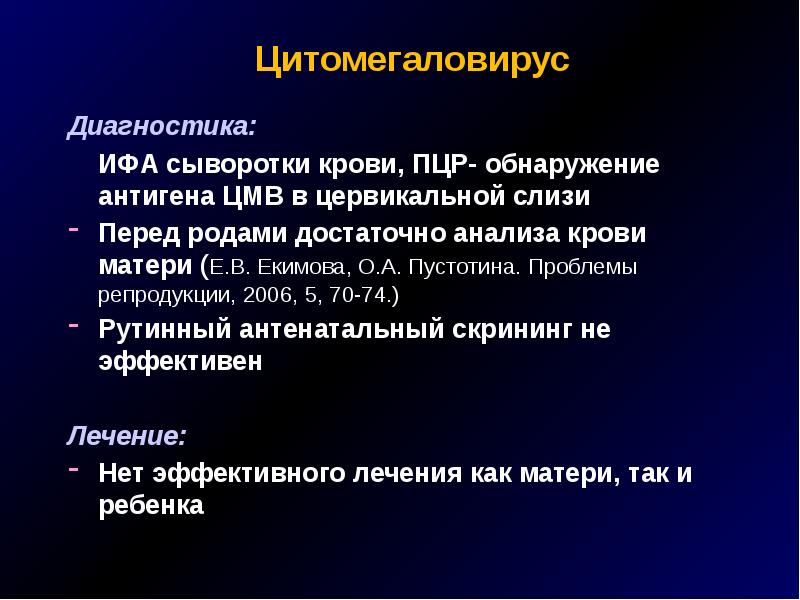 Цитомегаловирус

Диагностика:

ИФА сыворотки крови, ПЦР- обнаружение антигена ЦМВ в цервикальной слизи

- Перед родами достаточно анализа крови матери (Е.В. Екимова, О.А. Пустотина. Проблемы репродукции, 2006, 5, 70-74.)

- Рутинный антенатальный скрининг не эффективен

Лечение:

- Нет эффективного лечения как матери, так и ребенка